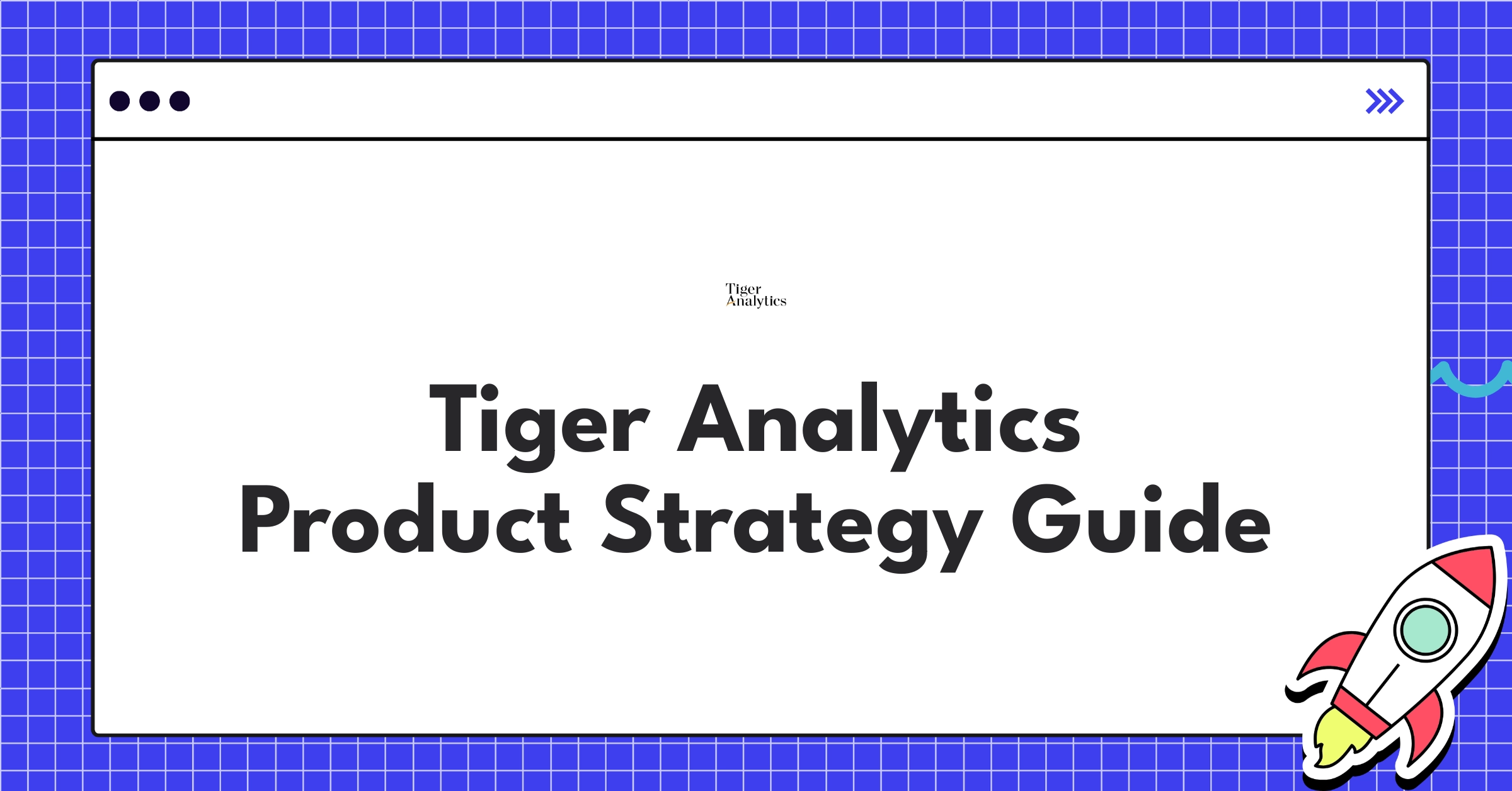 Tiger Analytics

Tiger Analytics Product Strategy Guide